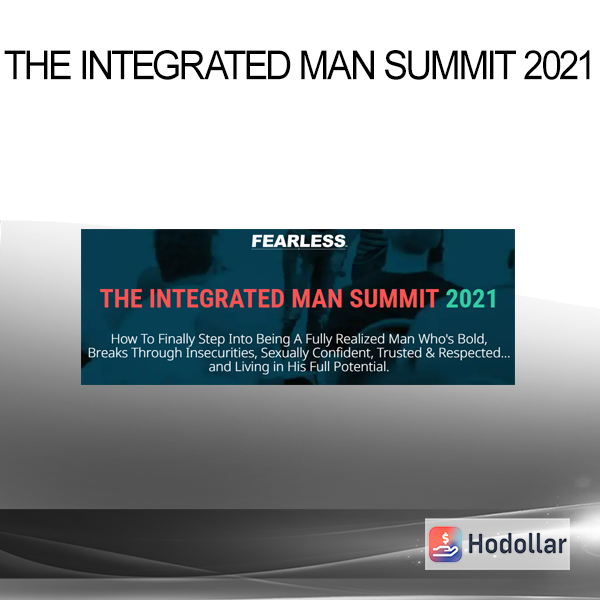 THE INTEGRATED MAN SUMMIT 2021

FEARLESS

THE INTEGRATED MAN SUMMIT 2021

How To Finally Step Into Being A Fully Realized Man Who's Bold, Breaks Through Insecurities, Sexually Confident, Trusted & Respected... and Living in His Full Potential.

Hodollar